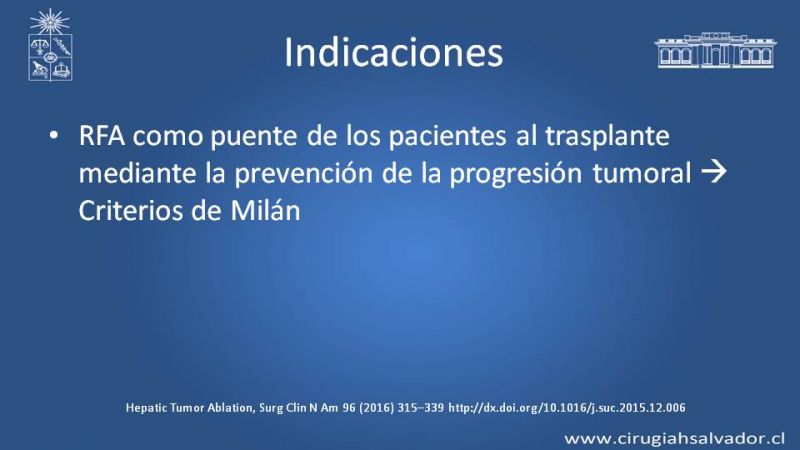 Indicaciones

• RFA como puente de los pacientes al trasplante mediante la prevención de la progresión tumoral → Criterios de Milán

Hepatic Tumor Ablation, Surg Clin N Am 96 (2016) 315–339 http://dx.doi.org/10.1016/j.suc.2015.12.006

www.cirugiahsalvador.cl